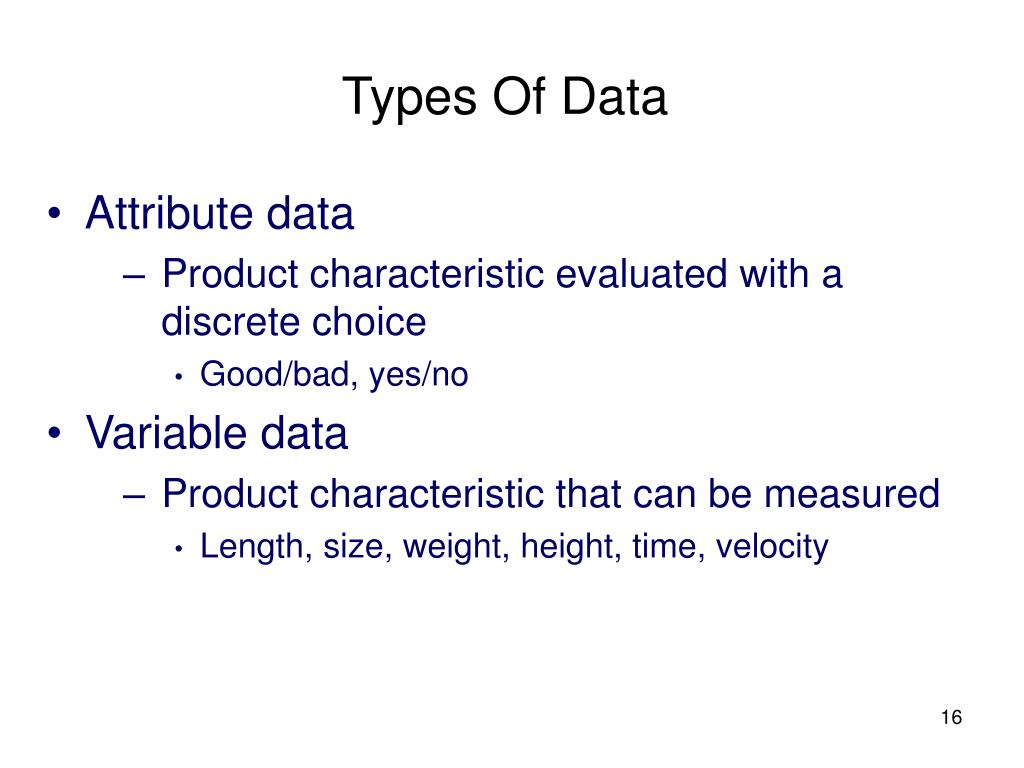 Types Of Data

• Attribute data
– Product characteristic evaluated with a discrete choice
• Good/bad, yes/no
• Variable data
– Product characteristic that can be measured
• Length, size, weight, height, time, velocity

16